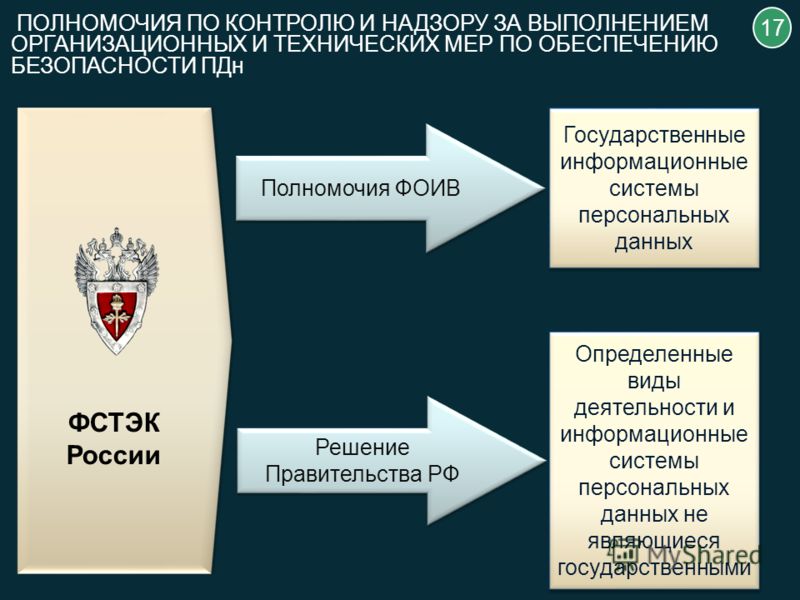 ПОЛНОМОЧИЯ ПО КОНТРОЛЮ И НАДЗОРУ ЗА ВЫПОЛНЕНИЕМ ОРГАНИЗАЦИОННЫХ И ТЕХНИЧЕСКИХ МЕР ПО ОБЕСПЕЧЕНИЮ БЕЗОПАСНОСТИ ПДн

17

ФСТЭК России

Полномочия ФОИВ

Государственные информационные системы персональных данных

Решение Правительства РФ

Определенные виды деятельности и информационные системы персональных данных не являющиеся государственными

MyShared